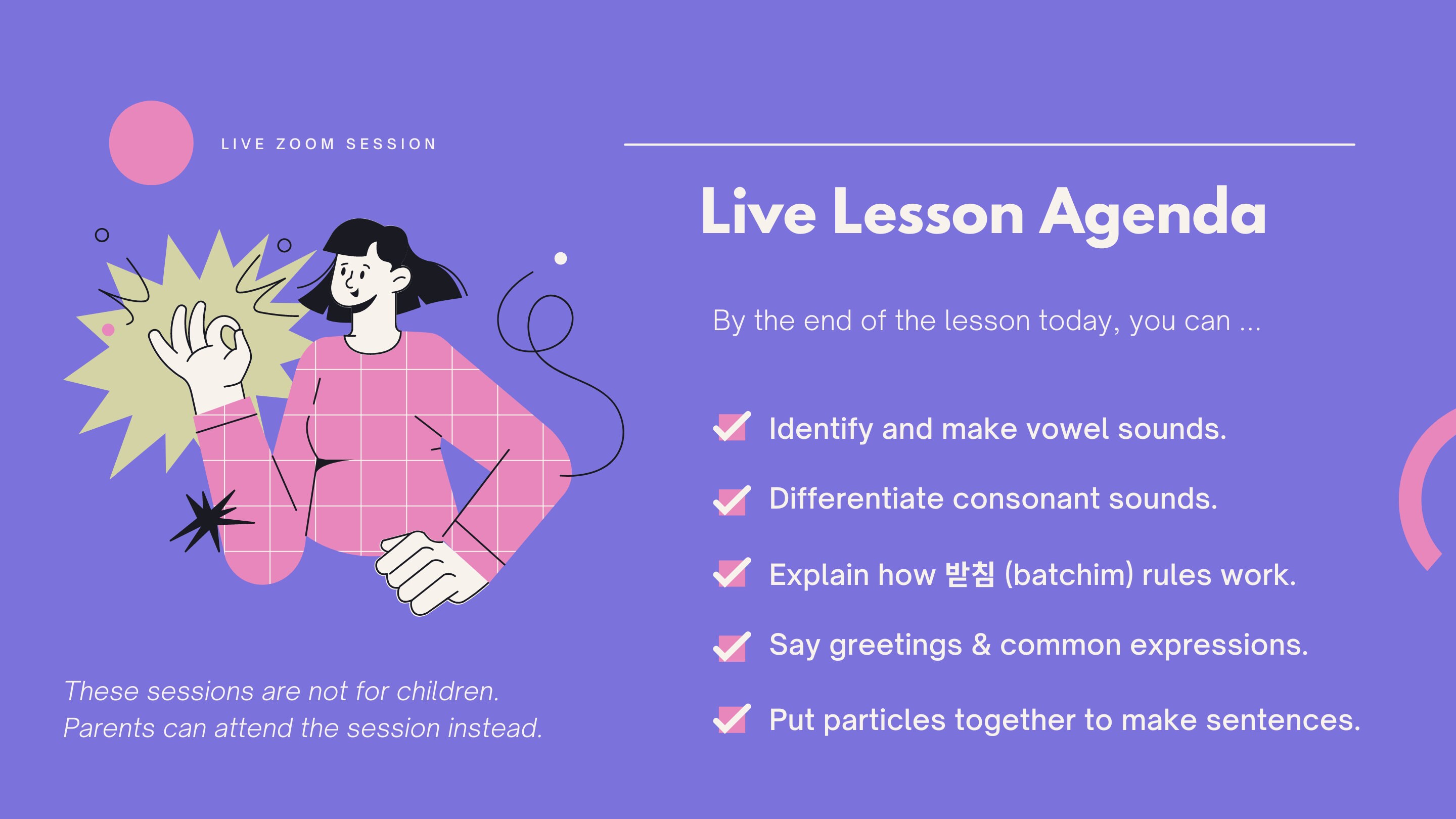 LIVE ZOOM SESSION

Live Lesson Agenda

By the end of the lesson today, you can ...

Identify and make vowel sounds.

Differentiate consonant sounds.

Explain how 받침 (batchim) rules work.

Say greetings & common expressions.

Put particles together to make sentences.

These sessions are not for children. Parents can attend the session instead.